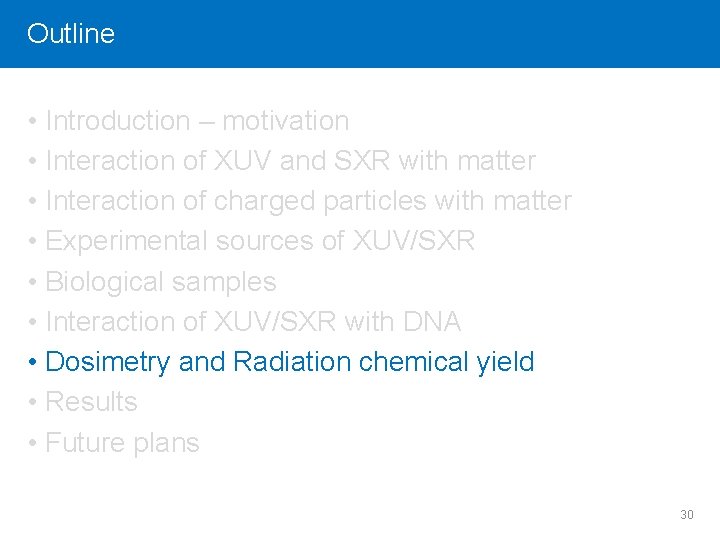 Outline

• Introduction – motivation
• Interaction of XUV and SXR with matter
• Interaction of charged particles with matter
• Experimental sources of XUV/SXR
• Biological samples
• Interaction of XUV/SXR with DNA
• Dosimetry and Radiation chemical yield
• Results
• Future plans

30